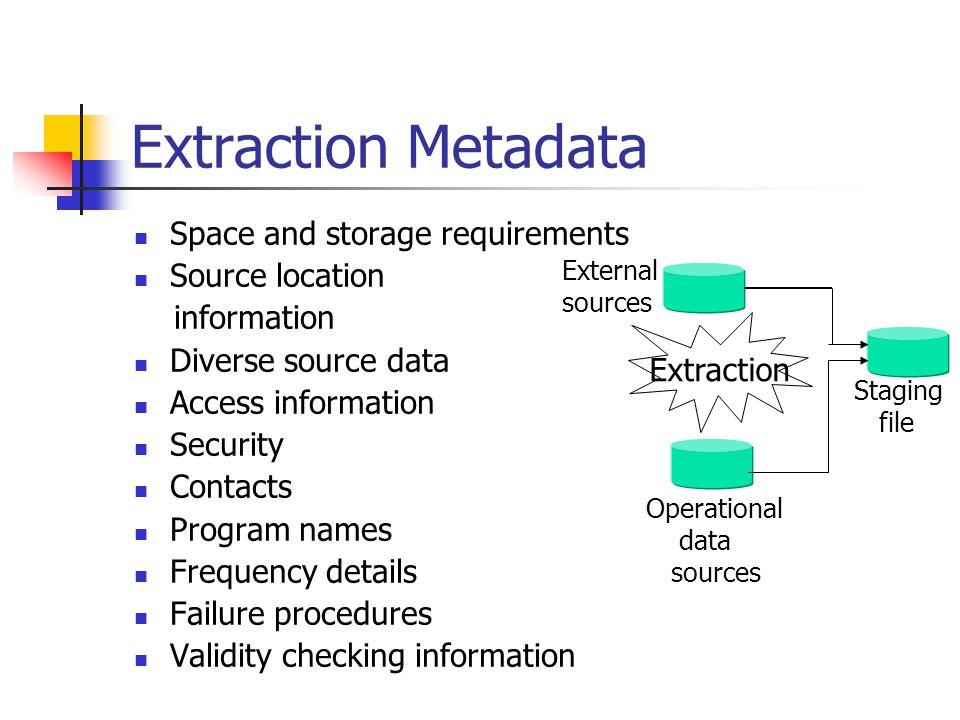 Extraction Metadata

- Space and storage requirements
- Source location information
- Diverse source data
- Access information
- Security
- Contacts
- Program names
- Frequency details
- Failure procedures
- Validity checking information

External sources

Extraction

Staging file

Operational data sources